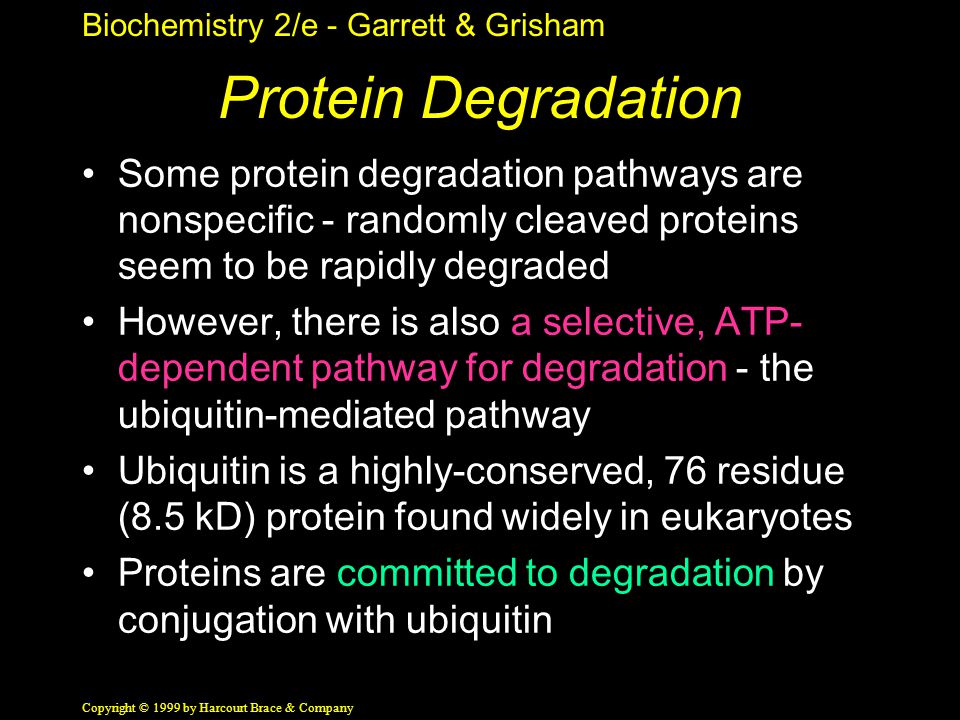 Biochemistry 2/e - Garrett & Grisham

Protein Degradation

• Some protein degradation pathways are nonspecific - randomly cleaved proteins seem to be rapidly degraded

• However, there is also a selective, ATP-dependent pathway for degradation - the ubiquitin-mediated pathway

• Ubiquitin is a highly-conserved, 76 residue (8.5 kD) protein found widely in eukaryotes

• Proteins are committed to degradation by conjugation with ubiquitin

Copyright © 1999 by Harcourt Brace & Company